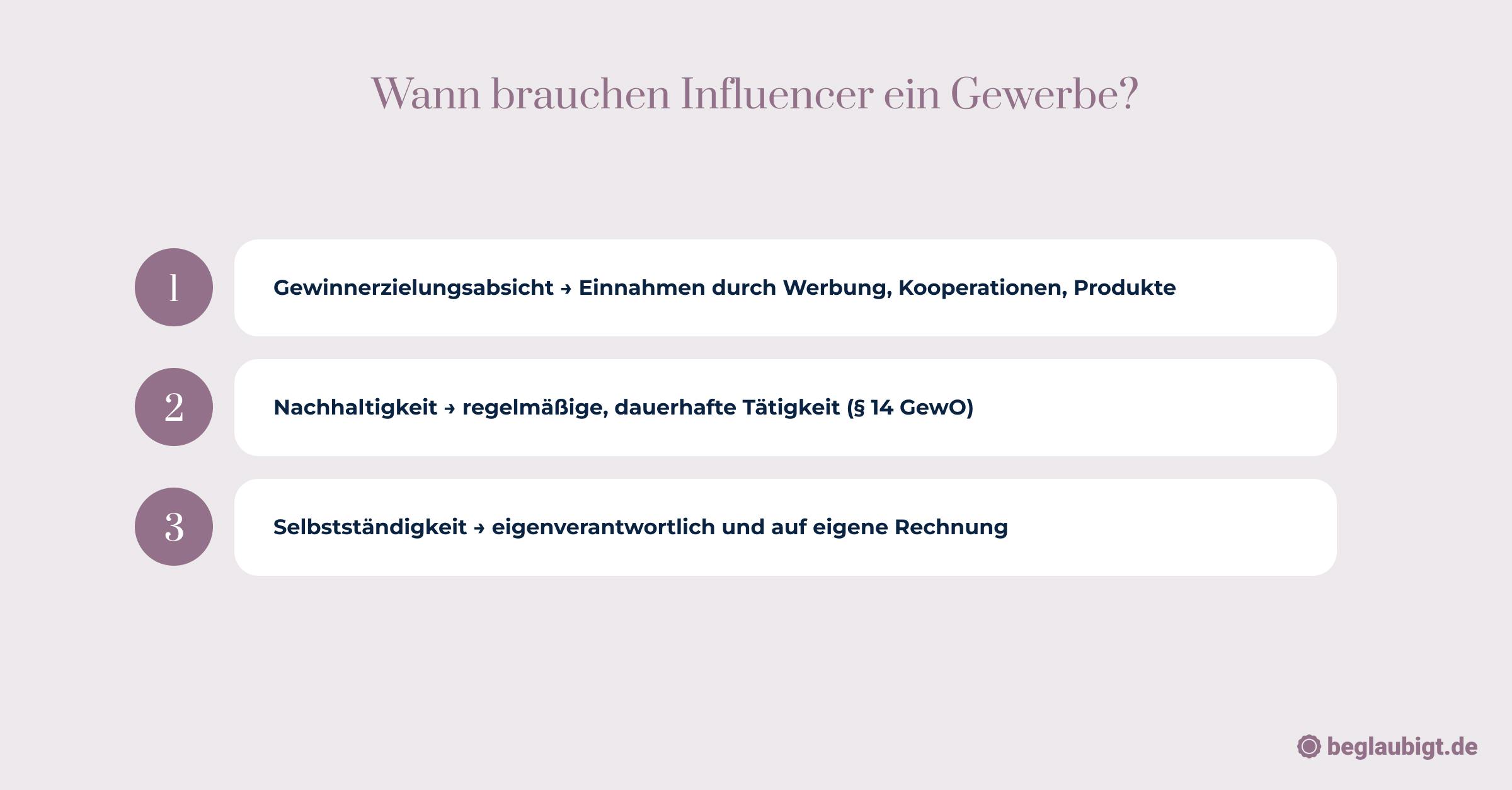 Wann brauchen Influencer ein Gewerbe?

1 Gewinnerzielungsabsicht → Einnahmen durch Werbung, Kooperationen, Produkte

2 Nachhaltigkeit → regelmäßige, dauerhafte Tätigkeit (§ 14 GewO)

3 Selbstständigkeit → eigenverantwortlich und auf eigene Rechnung

beglaubigt.de